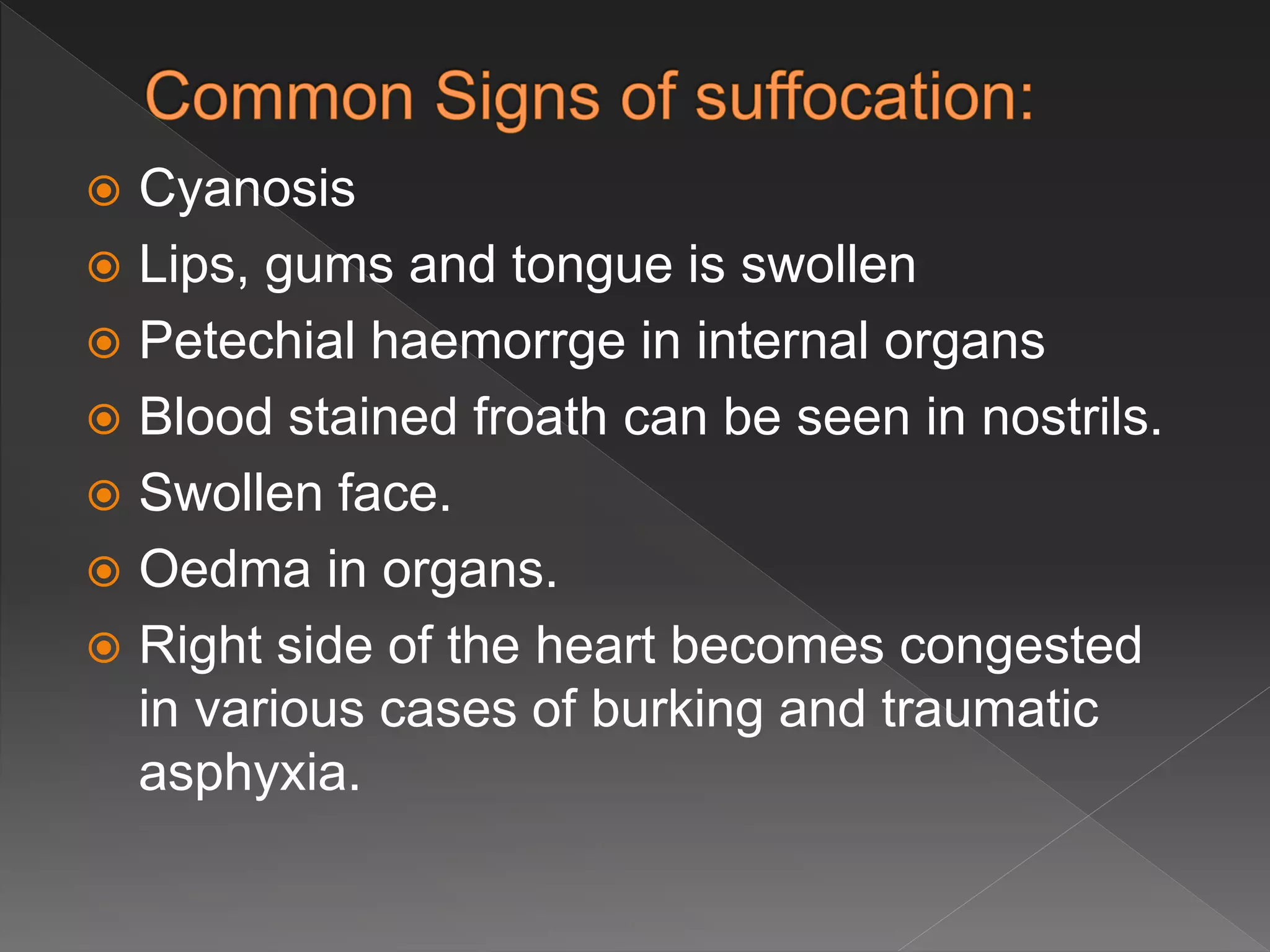 Common Signs of suffocation:

Cyanosis

Lips, gums and tongue is swollen

Petechial haemorrge in internal organs

Blood stained froath can be seen in nostrils.

Swollen face.

Oedma in organs.

Right side of the heart becomes congested in various cases of burking and traumatic asphyxia.